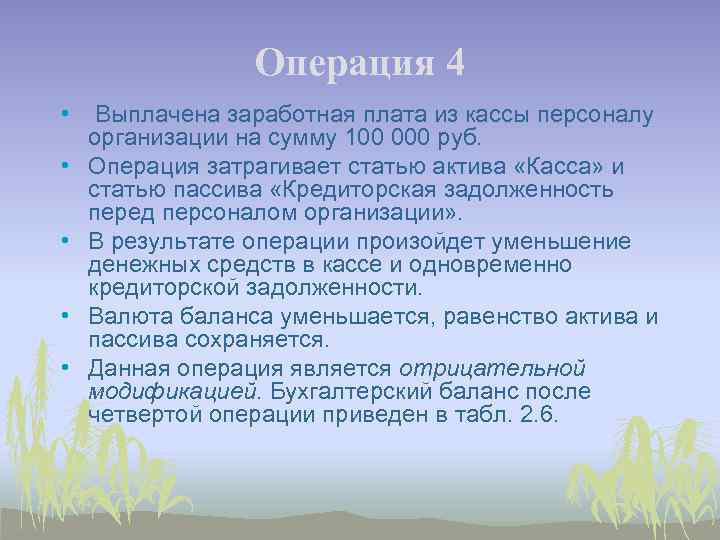 Операция 4

• Выплачена заработная плата из кассы персоналу организации на сумму 100 000 руб.

• Операция затрагивает статью актива «Касса» и статью пассива «Кредиторская задолженность перед персоналом организации».

• В результате операции произойдет уменьшение денежных средств в кассе и одновременно кредиторской задолженности.

• Валюта баланса уменьшается, равенство актива и пассива сохраняется.

• Данная операция является отрицательной модификацией. Бухгалтерский баланс после четвертой операции приведен в табл. 2.6.